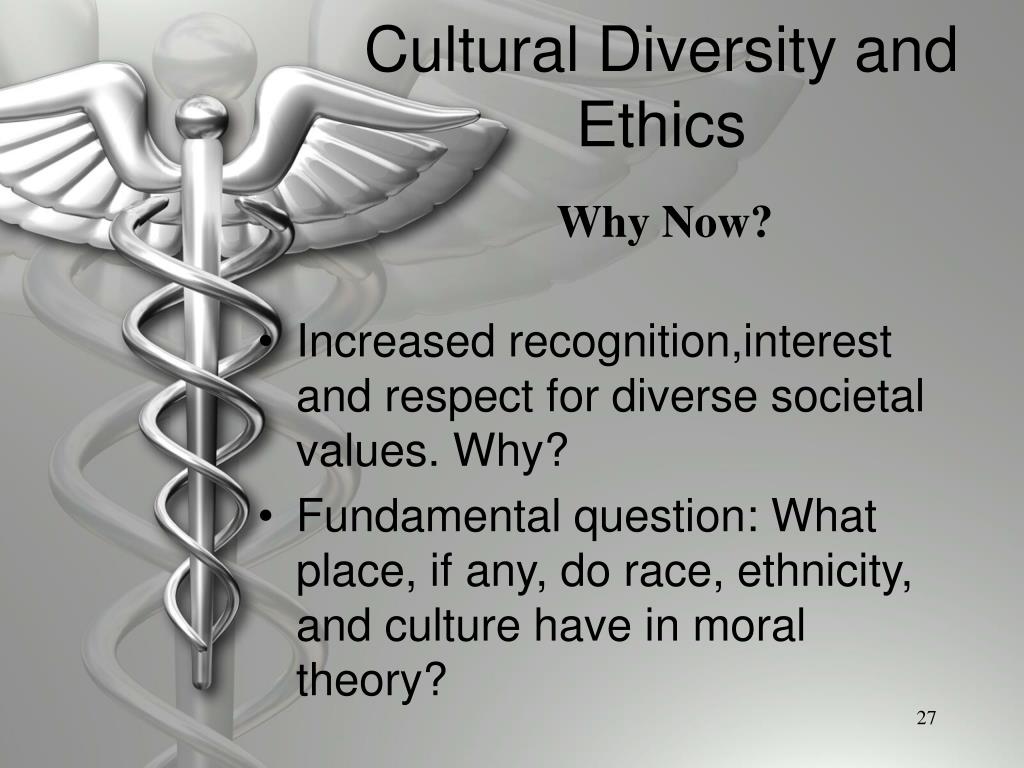 Cultural Diversity and Ethics

Why Now?

• Increased recognition,interest and respect for diverse societal values. Why?
• Fundamental question: What place, if any, do race, ethnicity, and culture have in moral theory?

27